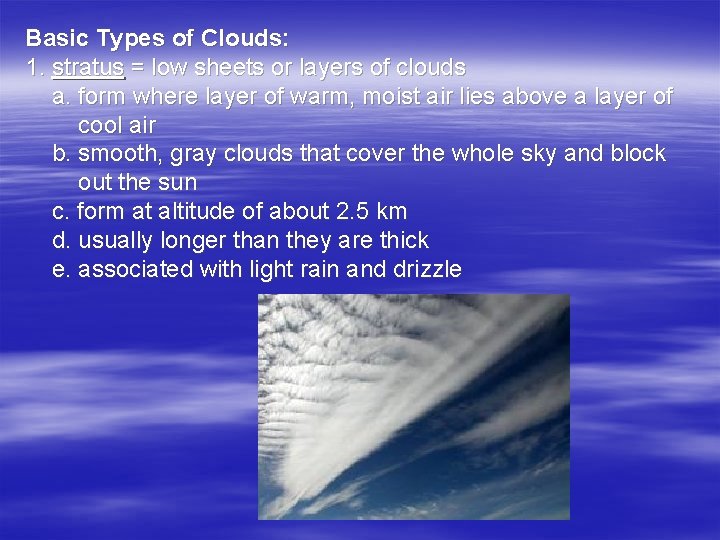 Basic Types of Clouds:
1. stratus = low sheets or layers of clouds
a. form where layer of warm, moist air lies above a layer of cool air
b. smooth, gray clouds that cover the whole sky and block out the sun
c. form at altitude of about 2.5 km
d. usually longer than they are thick
e. associated with light rain and drizzle